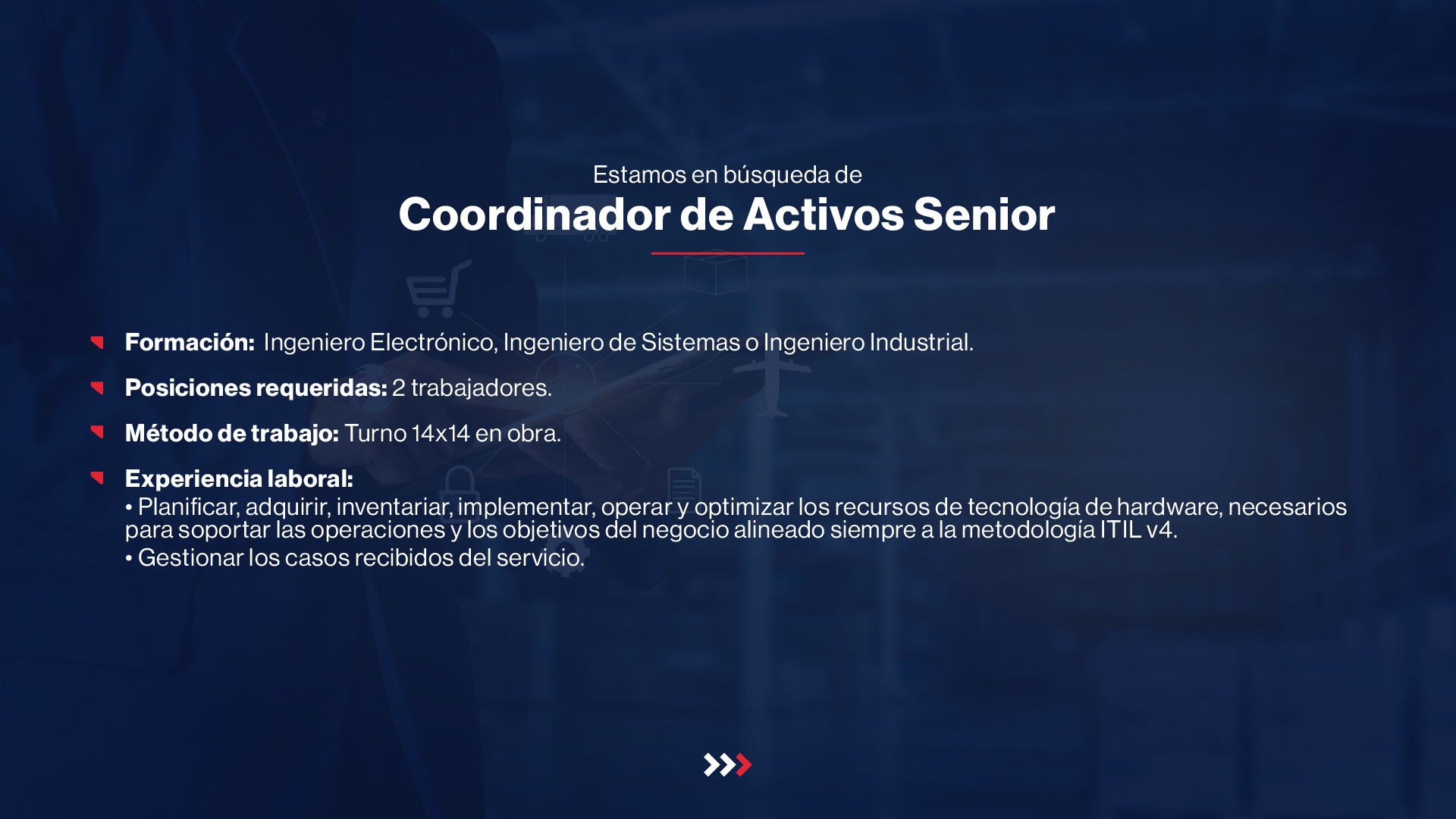 Estamos en búsqueda de

Coordinador de Activos Senior

Formación: Ingeniero Electrónico, Ingeniero de Sistemas o Ingeniero Industrial.

Posiciones requeridas: 2 trabajadores.

Método de trabajo: Turno 14x14 en obra.

Experiencia laboral:
• Planificar, adquirir, inventariar, implementar, operar y optimizar los recursos de tecnología de hardware, necesarios para soportar las operaciones y los objetivos del negocio alineado siempre a la metodología ITIL v4.
• Gestionar los casos recibidos del servicio.